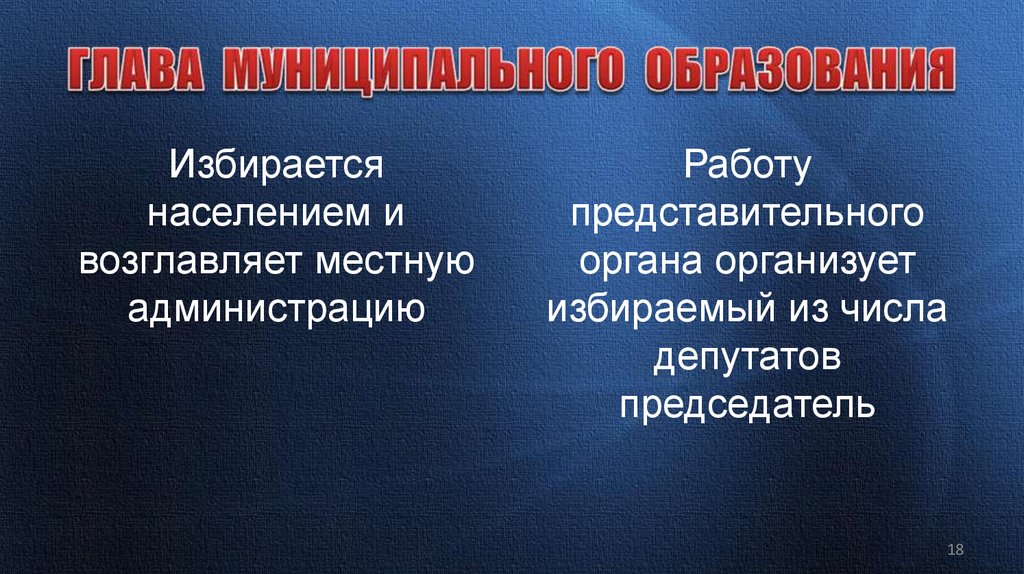 ГЛАВА МУНИЦИПАЛЬНОГО ОБРАЗОВАНИЯ

Избирается населением и возглавляет местную администрацию

Работу представительного органа организует избираемый из числа депутатов председатель

18